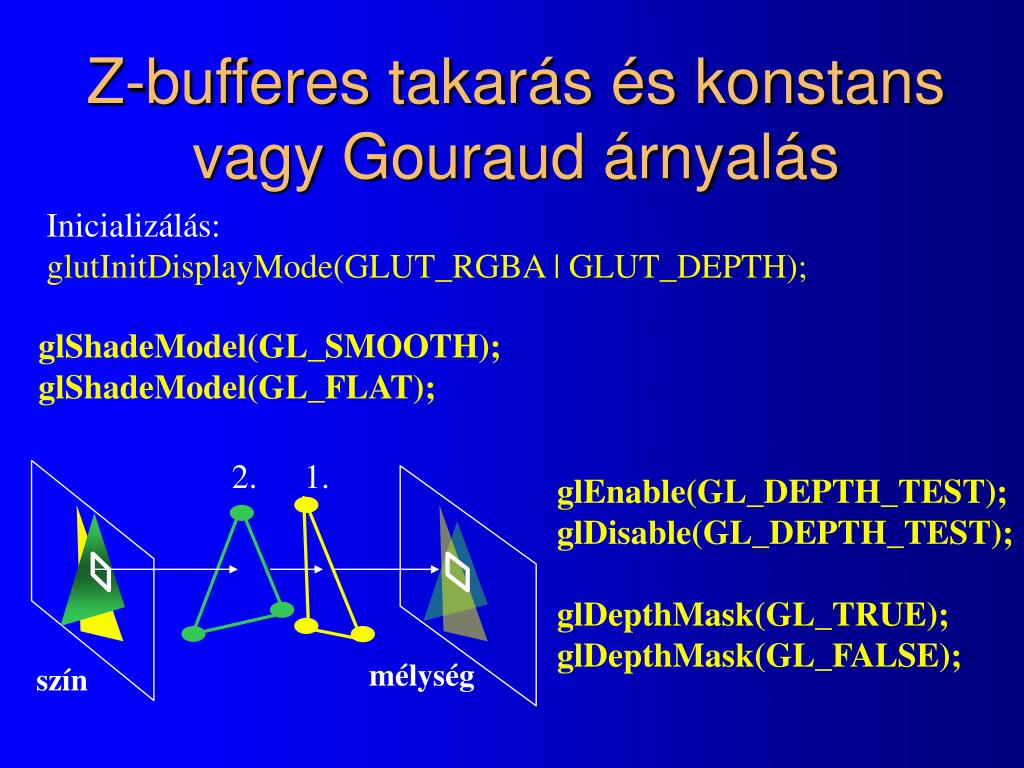 Z-bufferes takarás és konstans vagy Gouraud árnyalás

Inicializálás:
glutInitDisplayMode(GLUT_RGBA | GLUT_DEPTH);

glShadeModel(GL_SMOOTH);
glShadeModel(GL_FLAT);

2.
1.

szín

mélység

glEnable(GL_DEPTH_TEST);
glDisable(GL_DEPTH_TEST);

glDepthMask(GL_TRUE);
glDepthMask(GL_FALSE);